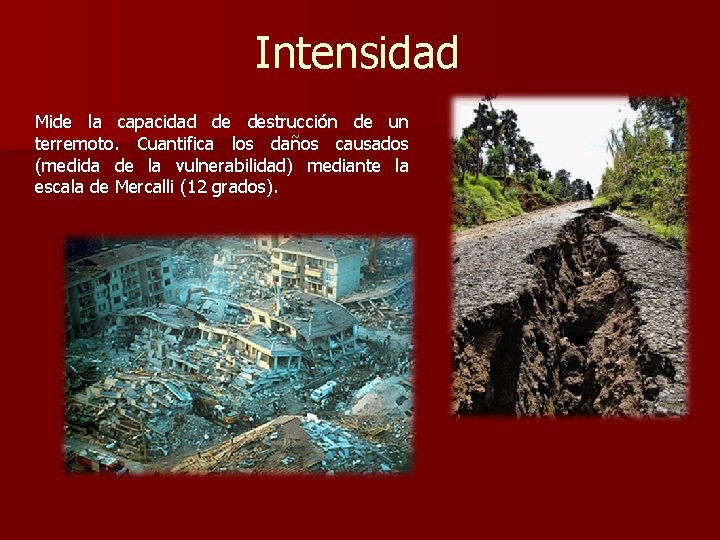 Intensidad

Mide la capacidad de destrucción de un terremoto. Cuantifica los daños causados (medida de la vulnerabilidad) mediante la escala de Mercalli (12 grados).